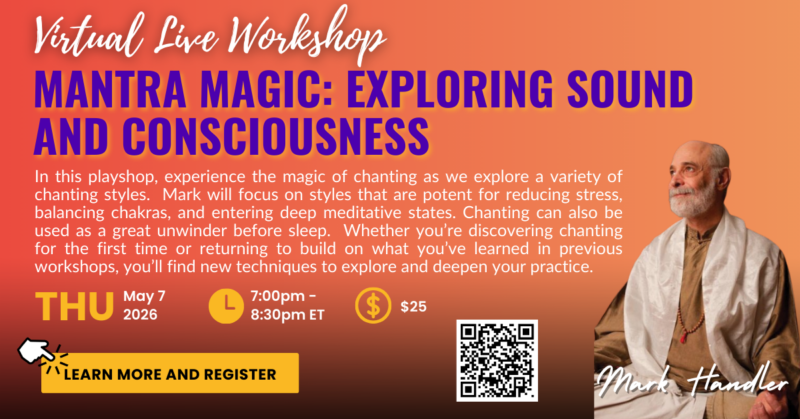 Virtual Live Workshop

MANTRA MAGIC: EXPLORING SOUND AND CONSCIOUSNESS

In this playshop, experience the magic of chanting as we explore a variety of chanting styles. Mark will focus on styles that are potent for reducing stress, balancing chakras, and entering deep meditative states. Chanting can also be used as a great unwinder before sleep. Whether you're discovering chanting for the first time or returning to build on what you've learned in previous workshops, you'll find new techniques to explore and deepen your practice.

THU May 7 2026

7:00pm - 8:30pm ET

$25

LEARN MORE AND REGISTER

Mark Handler